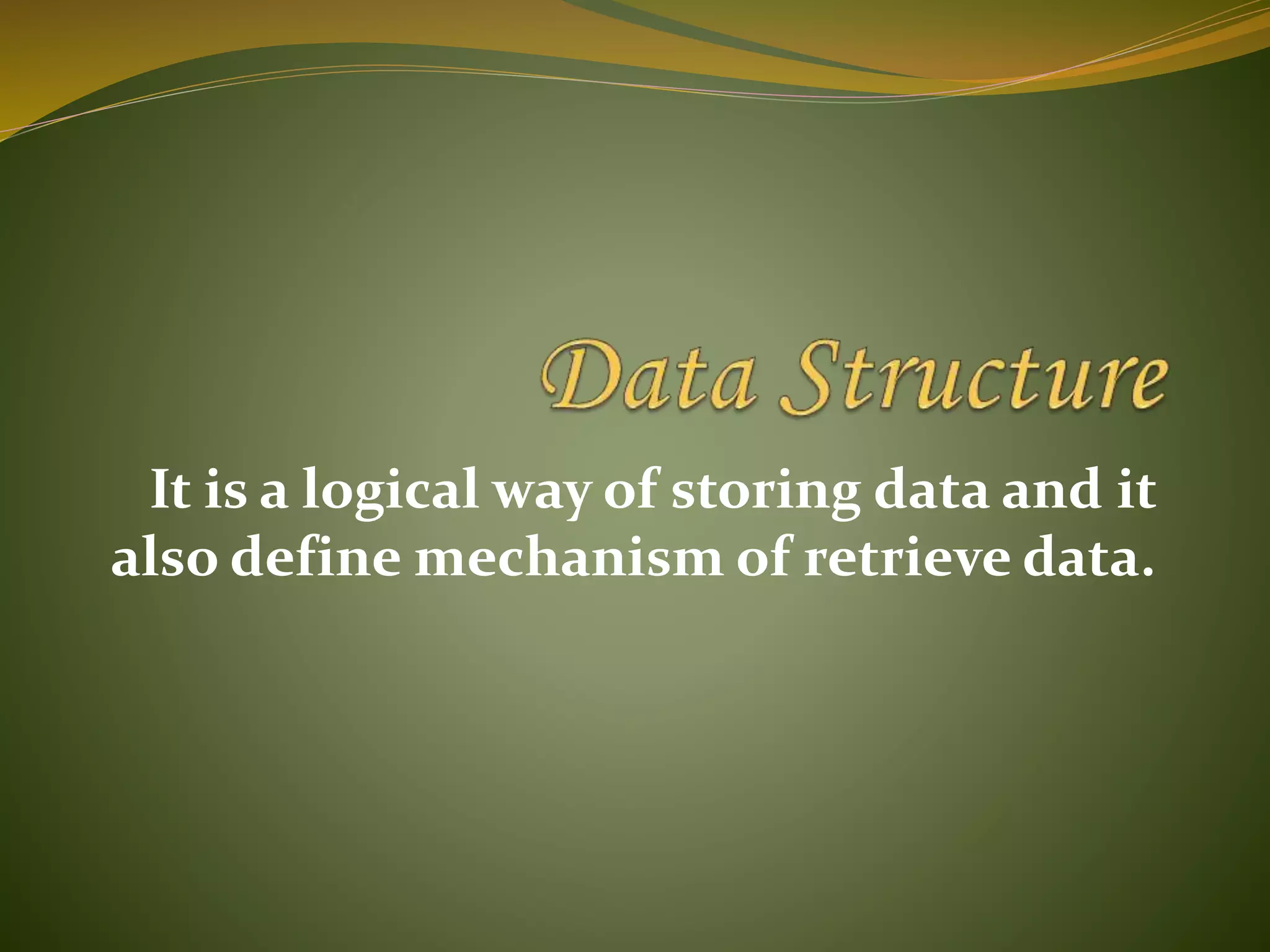 Data Structure

It is a logical way of storing data and it also define mechanism of retrieve data.